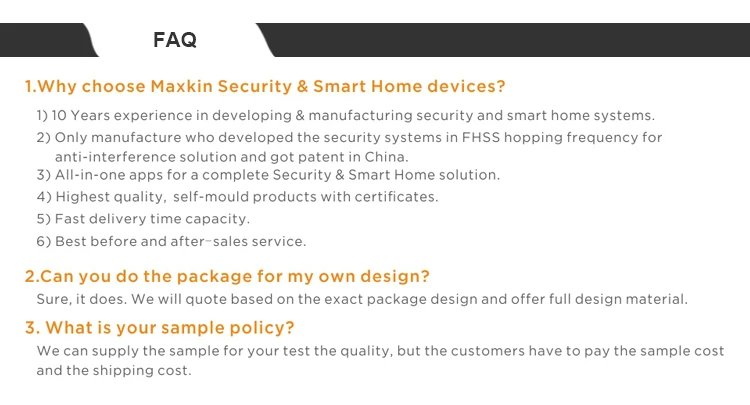 FAQ

1.Why choose Maxkin Security & Smart Home devices?

1) 10 Years experience in developing & manufacturing security and smart home systems.
2) Only manufacture who developed the security systems in FHSS hopping frequency for anti-interference solution and got patent in China.
3) All-in-one apps for a complete Security & Smart Home solution.
4) Highest quality, self-mould products with certificates.
5) Fast delivery time capacity.
6) Best before and after-sales service.

2.Can you do the package for my own design?
Sure, it does. We will quote based on the exact package design and offer full design material.

3. What is your sample policy?
We can supply the sample for your test the quality, but the customers have to pay the sample cost and the shipping cost.